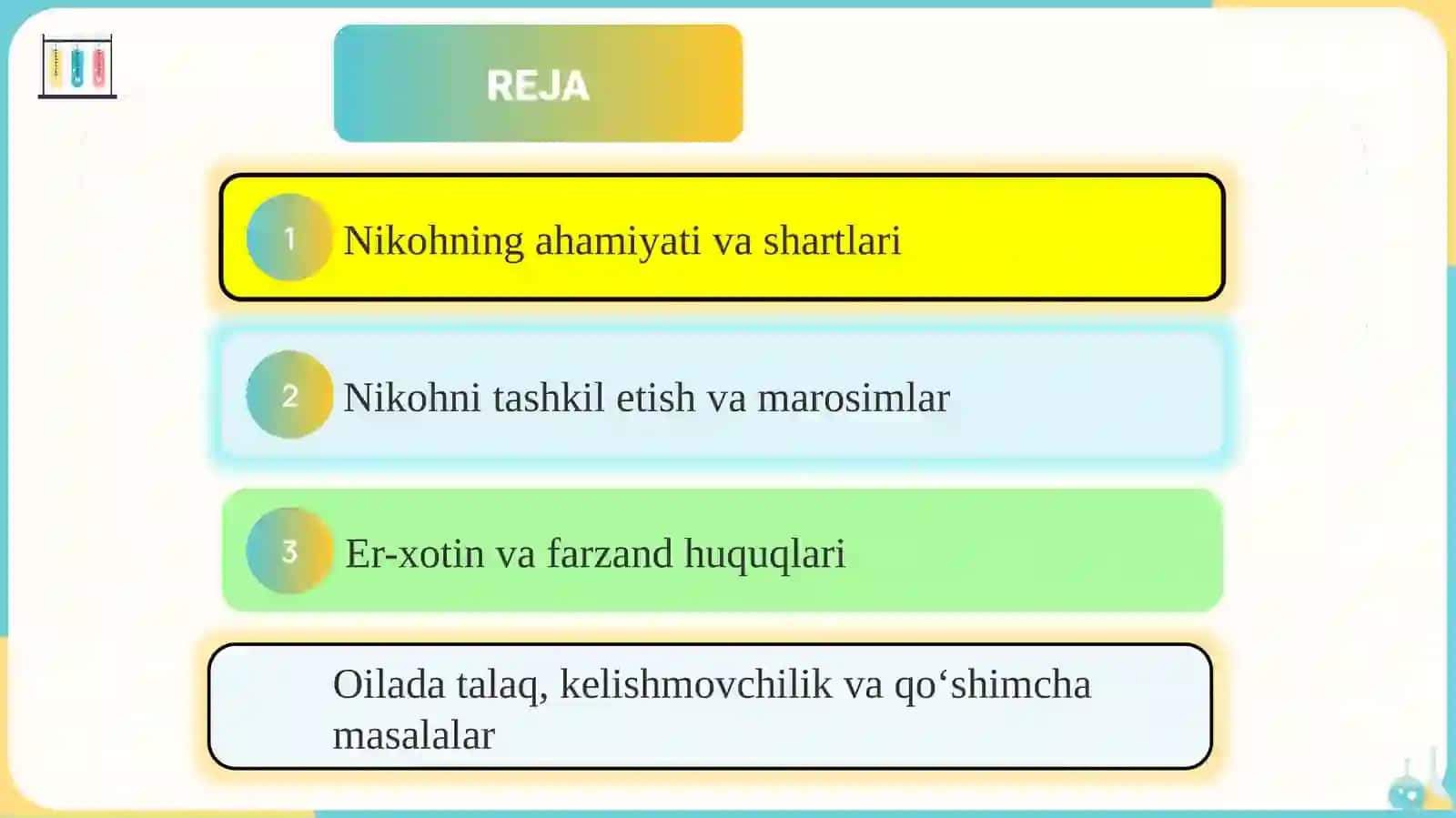 REJA

1 Nikohning ahamiyati va shartlari

2 Nikohni tashkil etish va marosimlar

3 Er-xotin va farzand huquqlari

Oilada talaq, kelishmovchilik va qo‘shimcha masalalar